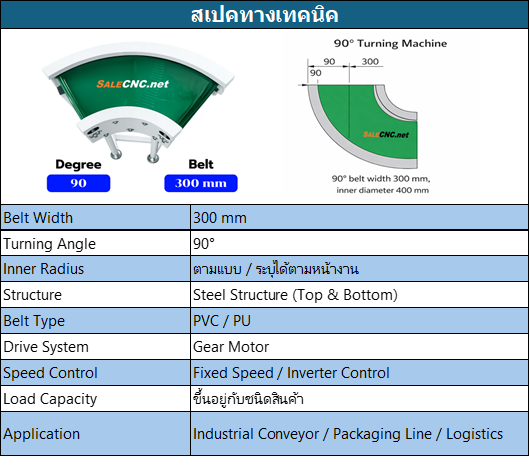 สเปคทางเทคนิค

SALECNC.net

Degree
90

Belt
300 mm

90° Turning Machine

90 300
90

SALECNC.net

90° belt width 300 mm, inner diameter 400 mm

| Belt Width | 300 mm |
|---|---|
| Turning Angle | 90° |
| Inner Radius | ตามแบบ / ระบุได้ตามหน้างาน |
| Structure | Steel Structure (Top & Bottom) |
| Belt Type | PVC / PU |
| Drive System | Gear Motor |
| Speed Control | Fixed Speed / Inverter Control |
| Load Capacity | ขึ้นอยู่กับชนิดสินค้า |
| Application | Industrial Conveyor / Packaging Line / Logistics |